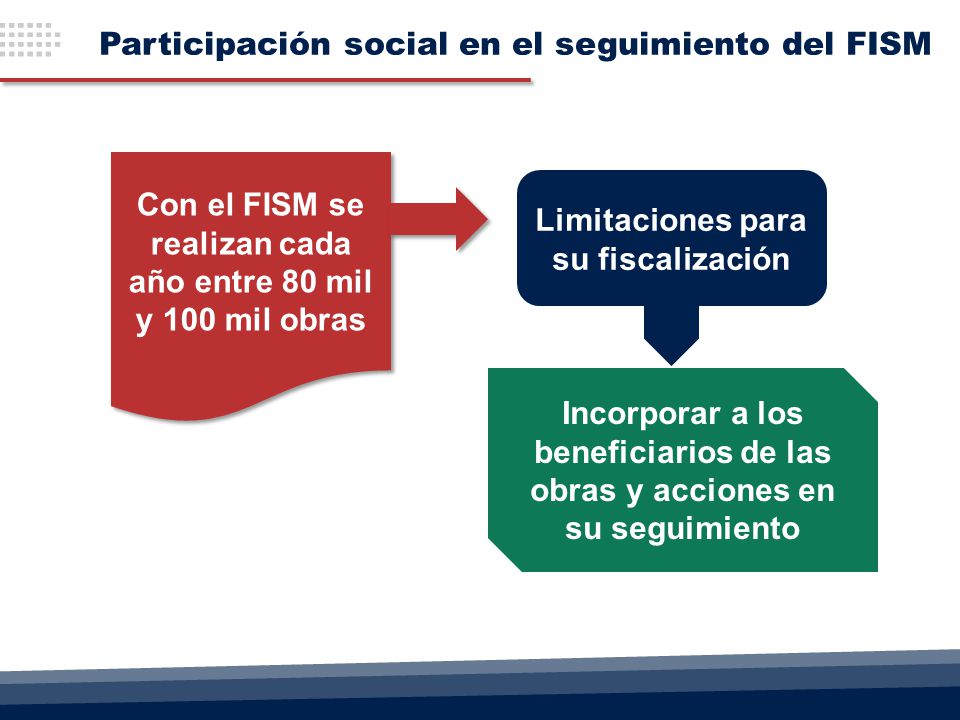 Participación social en el seguimiento del FISM

Con el FISM se realizan cada año entre 80 mil y 100 mil obras

Limitaciones para su fiscalización

Incorporar a los beneficiarios de las obras y acciones en su seguimiento